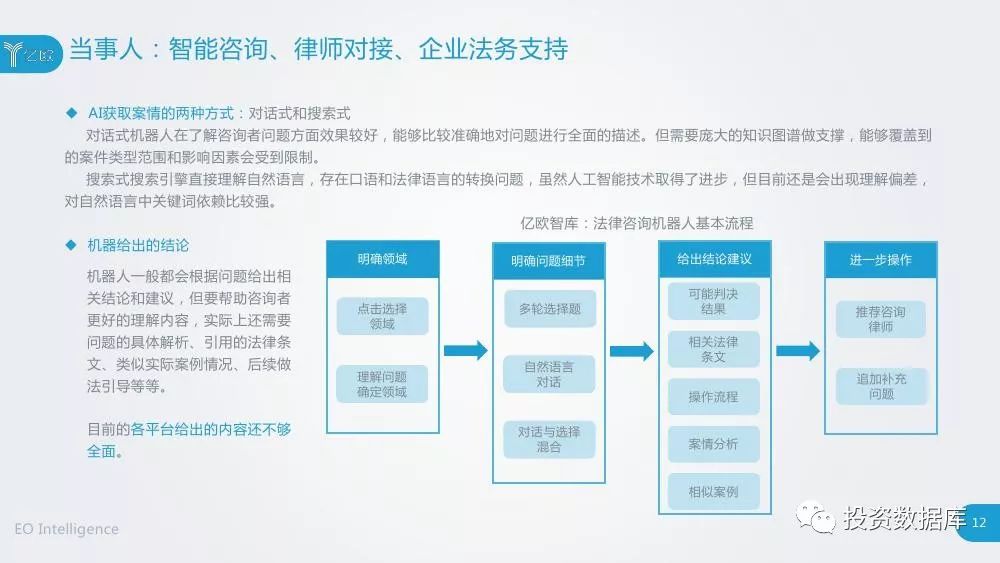 亿欧

当事人：智能咨询、律师对接、企业法务支持

◆ AI获取案情的两种方式：对话式和搜索式

对话式机器人在了解咨询者问题方面效果较好，能够比较准确地对问题进行全面的描述。但需要庞大的知识图谱做支撑，能够覆盖到的案件类型范围和影响因素会受到限制。

搜索式搜索引擎直接理解自然语言，存在口语和法律语言的转换问题，虽然人工智能技术取得了进步，但目前还是会出现理解偏差，对自然语言中关键词依赖比较强。

◆ 机器给出的结论

机器人一般都会根据问题给出相关结论和建议，但要帮助咨询者更好的理解内容，实际上还需要问题的具体解析、引用的法律条文、类似实际案例情况、后续做法引导等等。

目前的各平台给出的内容还不够全面。

亿欧智库：法律咨询机器人基本流程

明确领域
点击选择领域
理解问题确定领域

明确问题细节
多轮选择题
自然语言对话
对话与选择混合

给出结论建议
可能判决结果
相关法律条文
操作流程
案情分析
相似案例

进一步操作
推荐咨询律师
追加补充问题

EO Intelligence

投资数据库

12